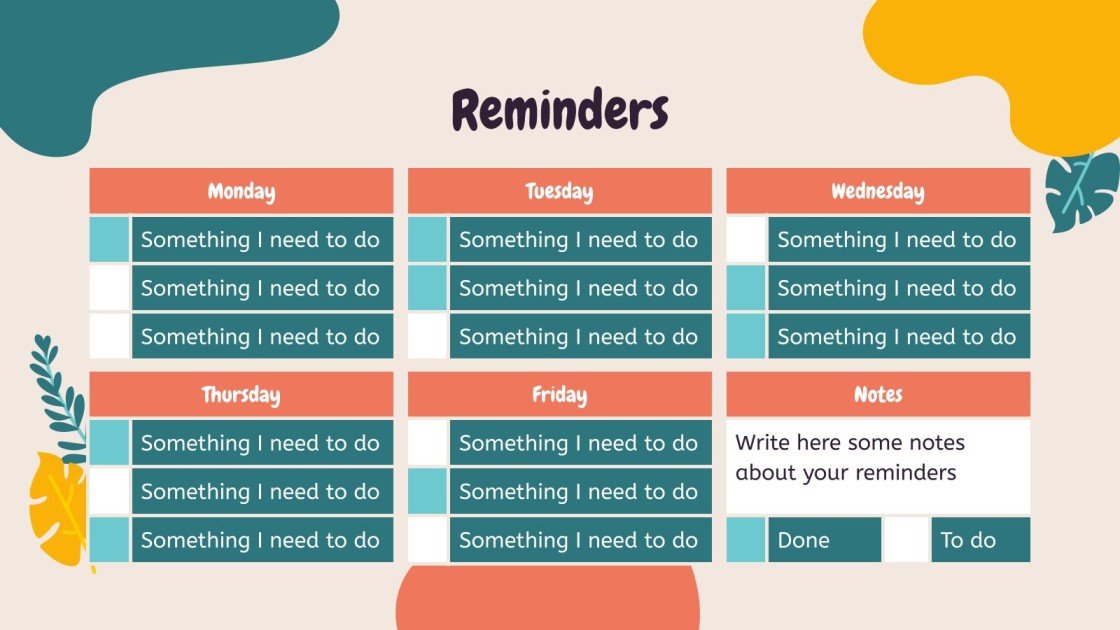 Reminders

Monday
Something I need to do
Something I need to do
Something I need to do

Tuesday
Something I need to do
Something I need to do
Something I need to do

Wednesday
Something I need to do
Something I need to do
Something I need to do

Thursday
Something I need to do
Something I need to do
Something I need to do

Friday
Something I need to do
Something I need to do
Something I need to do

Notes
Write here some notes about your reminders

Done
To do